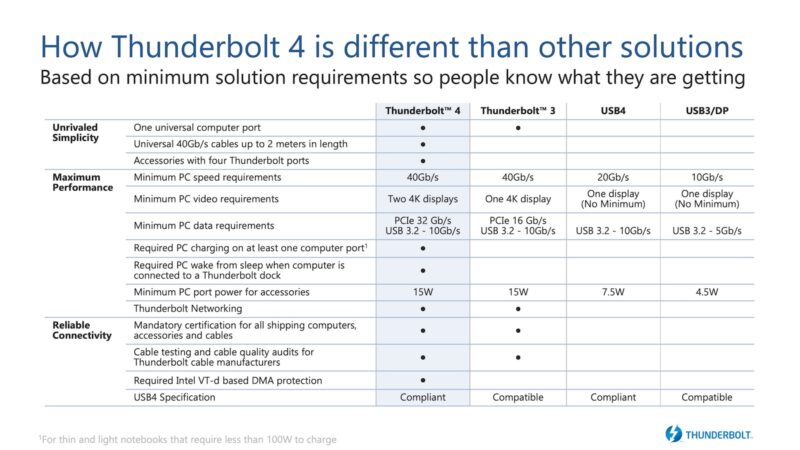 How Thunderbolt 4 is different than other solutions

Based on minimum solution requirements so people know what they are getting

| | | Thunderbolt™ 4 | Thunderbolt™ 3 | USB4 | USB3/DP |
|---|---|---|---|---|---|
| Unrivaled Simplicity | One universal computer port | • | • | | |
| | Universal 40Gb/s cables up to 2 meters in length | • | | | |
| | Accessories with four Thunderbolt ports | • | | | |
| Maximum Performance | Minimum PC speed requirements | 40Gb/s | 40Gb/s | 20Gb/s | 10Gb/s |
| | Minimum PC video requirements | Two 4K displays | One 4K display | One display (No Minimum) | One display (No Minimum) |
| | Minimum PC data requirements | PCIe 32 Gb/s USB 3.2 - 10Gb/s | PCIe 16 Gb/s USB 3.2 - 10Gb/s | USB 3.2 - 10Gb/s | USB 3.2 - 5Gb/s |
| | Required PC charging on at least one computer port¹ | • | | | |
| | Required PC wake from sleep when computer is connected to a Thunderbolt dock | • | | | |
| | Minimum PC port power for accessories | 15W | 15W | 7.5W | 4.5W |
| | Thunderbolt Networking | • | • | | |
| Reliable Connectivity | Mandatory certification for all shipping computers, accessories and cables | • | • | | |
| | Cable testing and cable quality audits for Thunderbolt cable manufacturers | • | • | | |
| | Required Intel VT-d based DMA protection | • | | | |
| | USB4 Specification | Compliant | Compatible | Compliant | Compatible |

¹For thin and light notebooks that require less than 100W to charge

THUNDERBOLT.